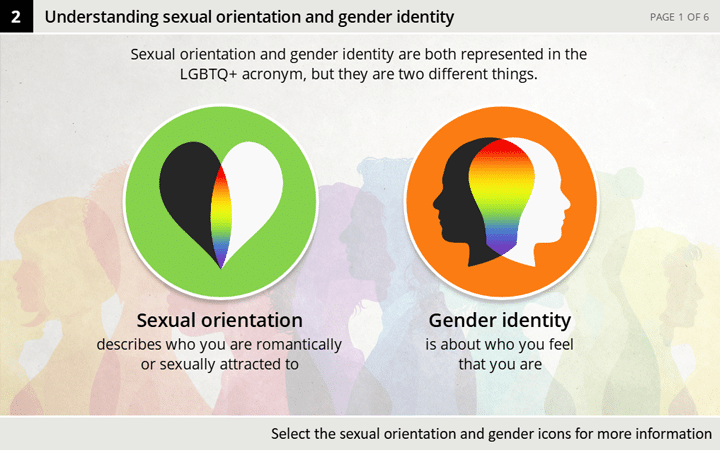 2 Understanding sexual orientation and gender identity

PAGE 1 OF 6

Sexual orientation and gender identity are both represented in the LGBTQ+ acronym, but they are two different things.

Sexual orientation
describes who you are romantically or sexually attracted to

Gender identity
is about who you feel that you are

Select the sexual orientation and gender icons for more information